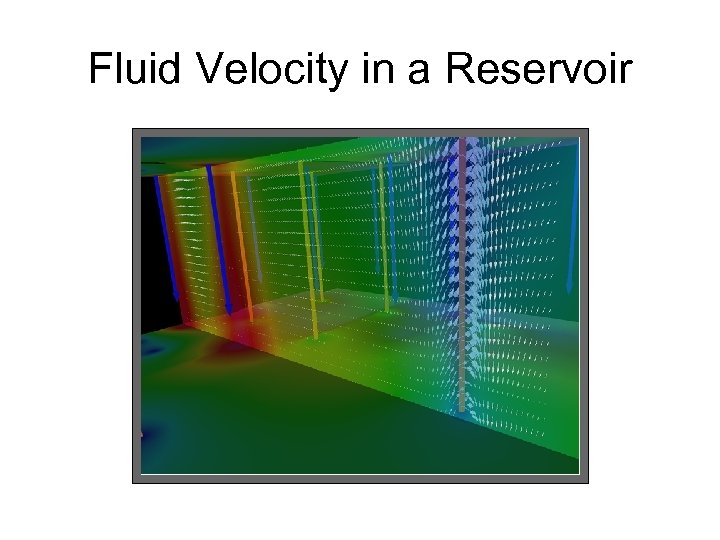 Fluid Velocity in a Reservoir